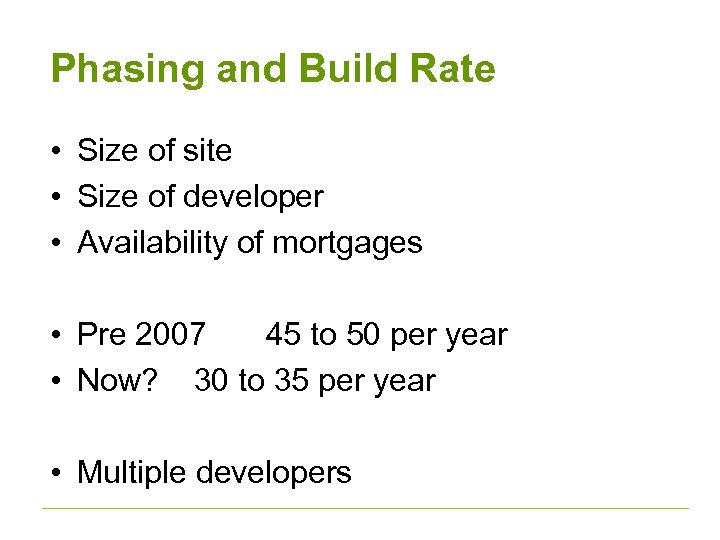 Phasing and Build Rate

• Size of site
• Size of developer
• Availability of mortgages

• Pre 2007 45 to 50 per year
• Now? 30 to 35 per year

• Multiple developers